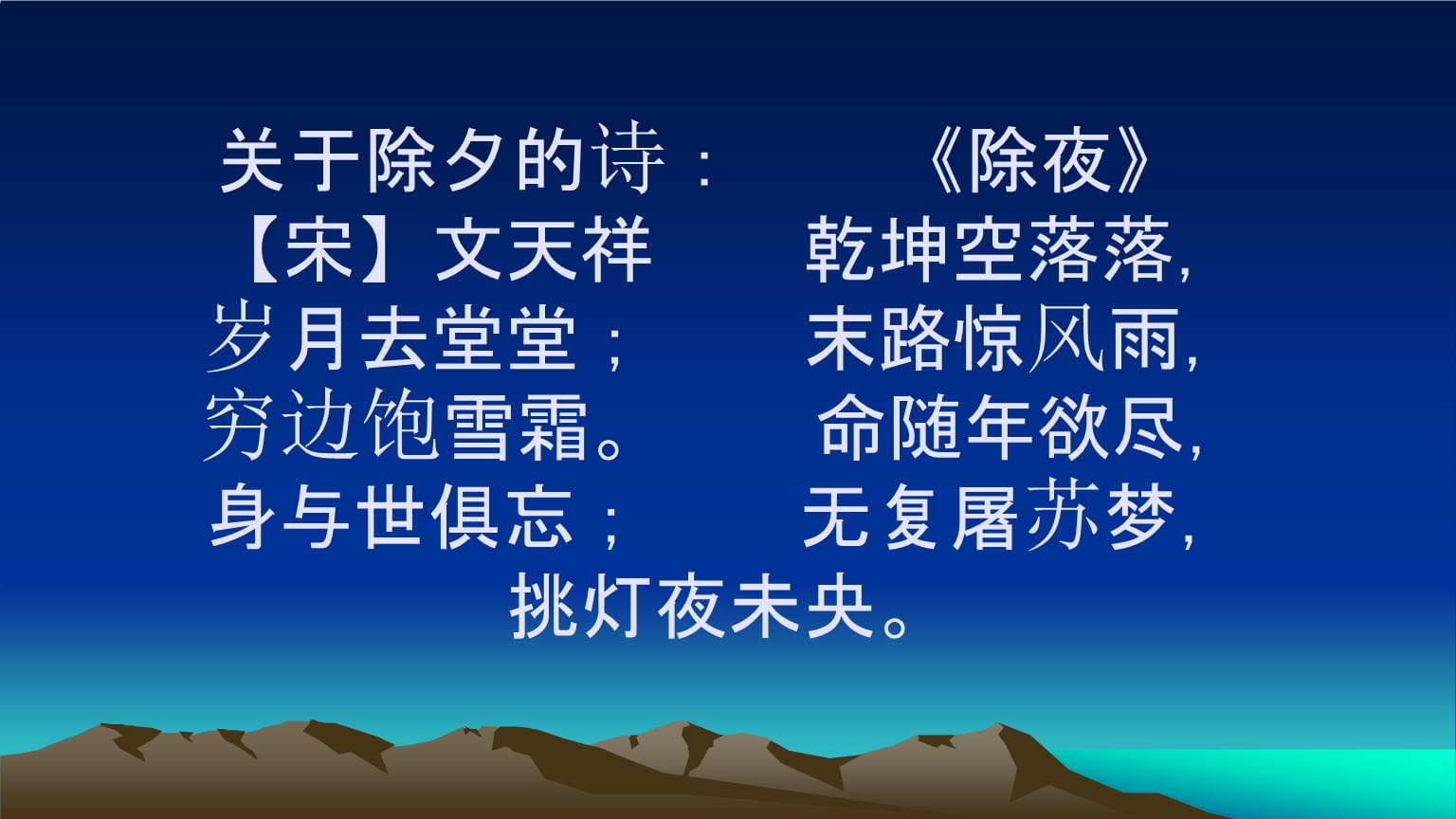 关于除夕的诗：　　《除夜》
【宋】文天祥　　乾坤空落落,
岁月去堂堂；　　末路惊风雨,
穷边饱雪霜。　　命随年欲尽,
身与世俱忘；　　无复屠苏梦,
挑灯夜未央。